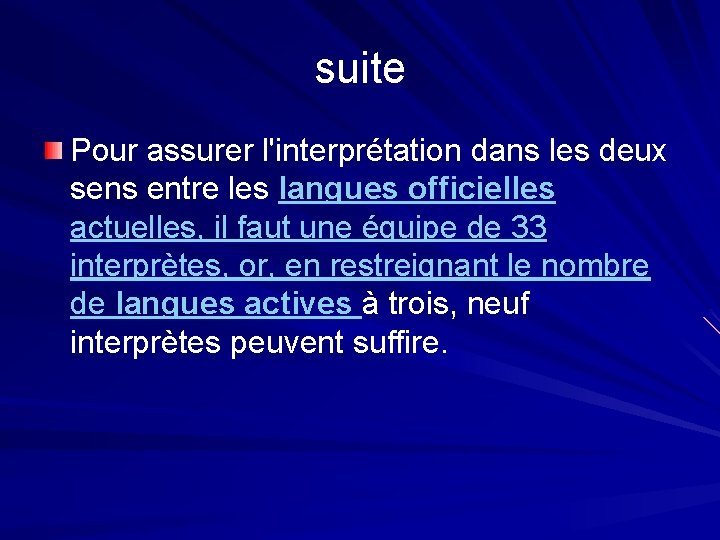 suite

Pour assurer l'interprétation dans les deux sens entre les langues officielles actuelles, il faut une équipe de 33 interprètes, or, en restreignant le nombre de langues actives à trois, neuf interprètes peuvent suffire.